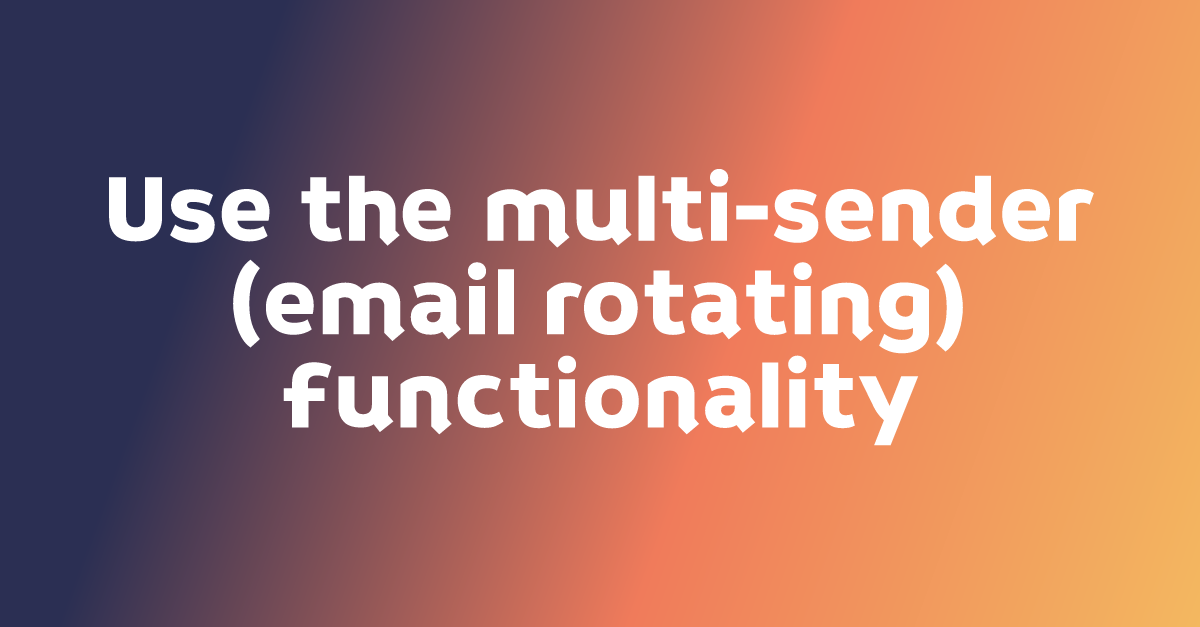 Use the multi-sender (email rotating) functionality